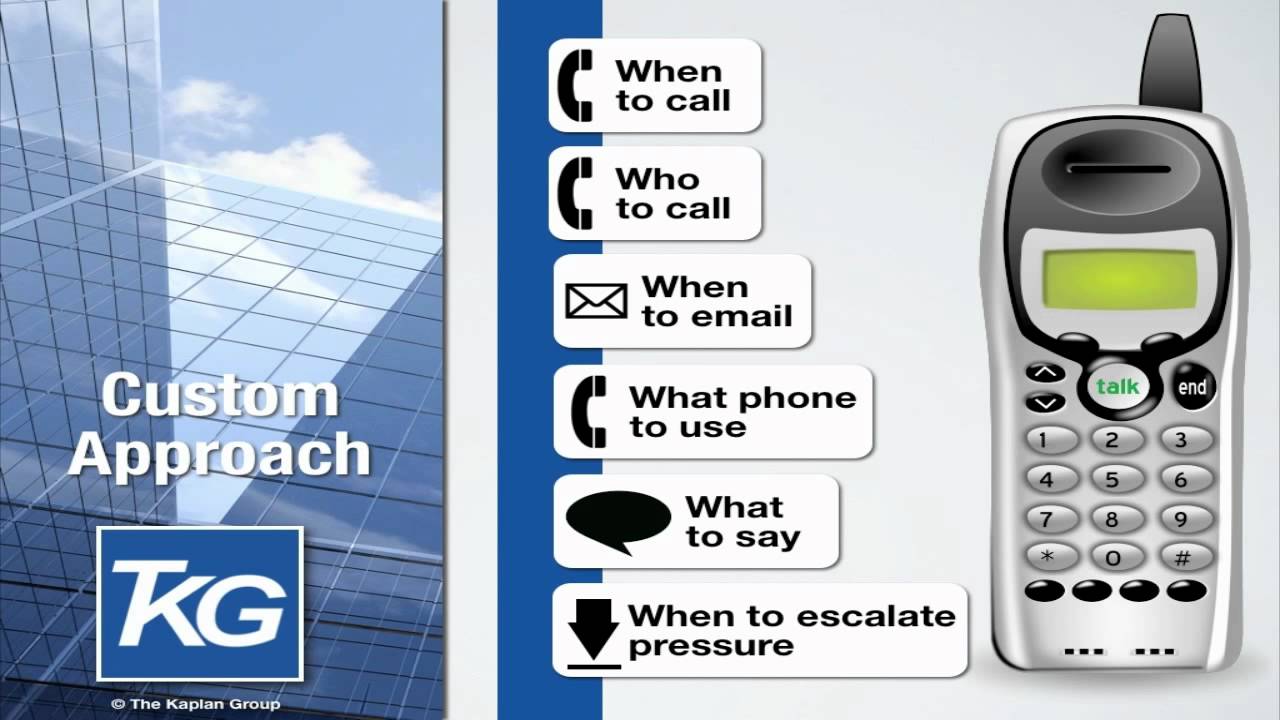 Custom Approach

TKG

© The Kaplan Group

When to call

Who to call

When to email

What phone to use

What to say

When to escalate pressure

talk
end
1 2 3
4 5 6
7 8 9
* 0 #